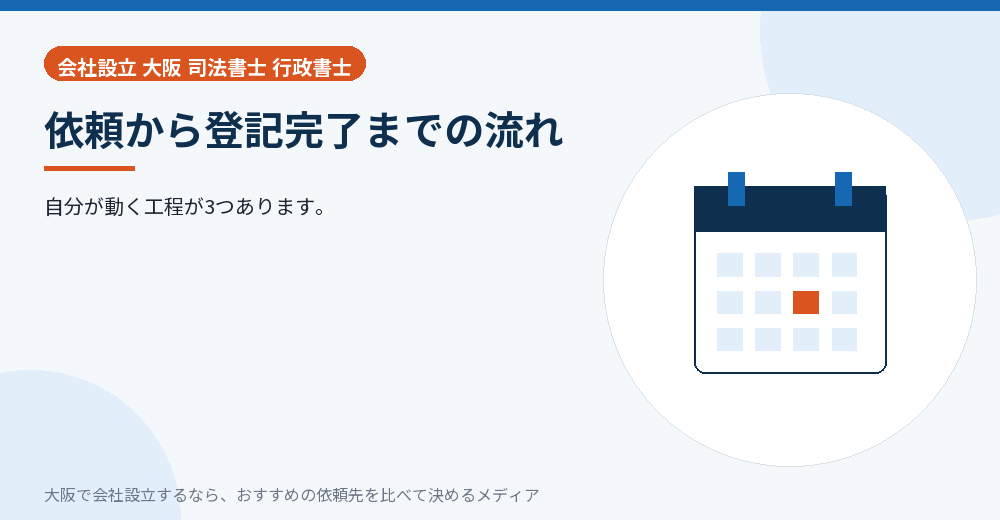 会社設立 大阪 司法書士 行政書士

依頼から登記完了までの流れ

自分が動く工程が3つあります。

大阪で会社設立するなら、おすすめの依頼先を比べて決めるメディア